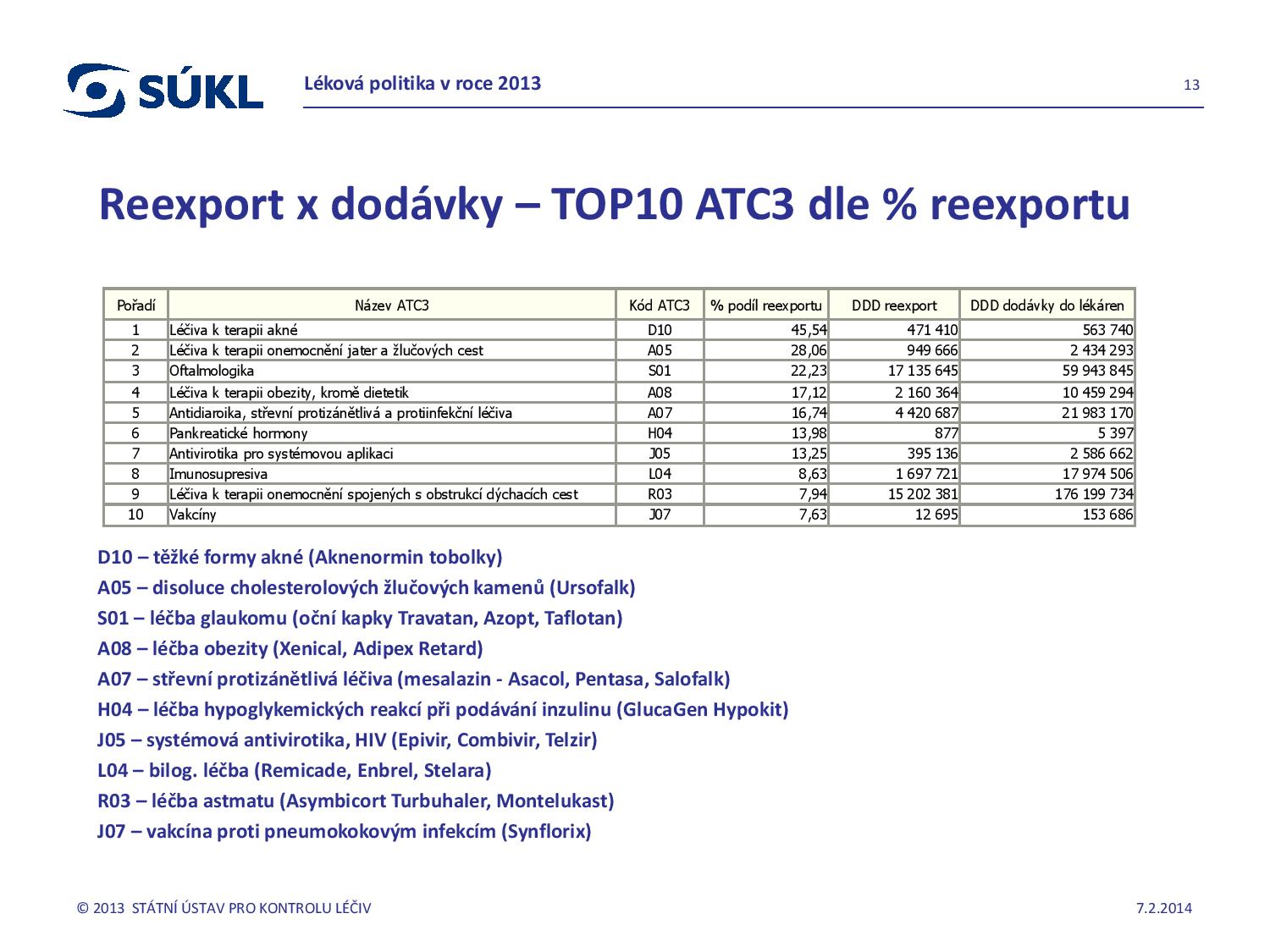 SÚKL

Léková politika v roce 2013

13

Reexport x dodávky – TOP10 ATC3 dle % reexportu

| Pořadí | Název ATC3 | Kód ATC3 | % podíl reexportu | DDD reexport | DDD dodávky do lékáren |
|---|---|---|---|---|---|
| 1 | Léčiva k terapii akné | D10 | 45,54 | 471 410 | 563 740 |
| 2 | Léčiva k terapii onemocnění jater a žlučových cest | A05 | 28,06 | 949 666 | 2 434 293 |
| 3 | Oftalmologika | S01 | 22,23 | 17 135 645 | 59 943 845 |
| 4 | Léčiva k terapii obezity, kromě dietetik | A08 | 17,12 | 2 160 364 | 10 459 294 |
| 5 | Antidiaroika, střevní protizánětlivá a protiinfekční léčiva | A07 | 16,74 | 4 420 687 | 21 983 170 |
| 6 | Pankreatické hormony | H04 | 13,98 | 877 | 5 397 |
| 7 | Antivirotika pro systémovou aplikaci | J05 | 13,25 | 395 136 | 2 586 662 |
| 8 | Imunosupresiva | L04 | 8,63 | 1 697 721 | 17 974 506 |
| 9 | Léčiva k terapii onemocnění spojených s obstrukcí dýchacích cest | R03 | 7,94 | 15 202 381 | 176 199 734 |
| 10 | Vakcíny | J07 | 7,63 | 12 695 | 153 686 |

D10 – těžké formy akné (Aknenormin tobolky)
A05 – disoluce cholesterolových žlučových kamenů (Ursofalk)
S01 – léčba glaukomu (oční kapky Travatan, Azopt, Taflotan)
A08 – léčba obezity (Xenical, Adipex Retard)
A07 – střevní protizánětlivá léčiva (mesalazin - Asacol, Pentasa, Salofalk)
H04 – léčba hypoglykemických reakcí při podávání inzulinu (GlucaGen Hypokit)
J05 – systémová antivirotika, HIV (Epivir, Combivir, Telzir)
L04 – bilog. léčba (Remicade, Enbrel, Stelara)
R03 – léčba astmatu (Asymbicort Turbuhaler, Montelukast)
J07 – vakcína proti pneumokokovým infekcím (Synflorix)

© 2013 STÁTNÍ ÚSTAV PRO KONTROLU LÉČIV

7.2.2014